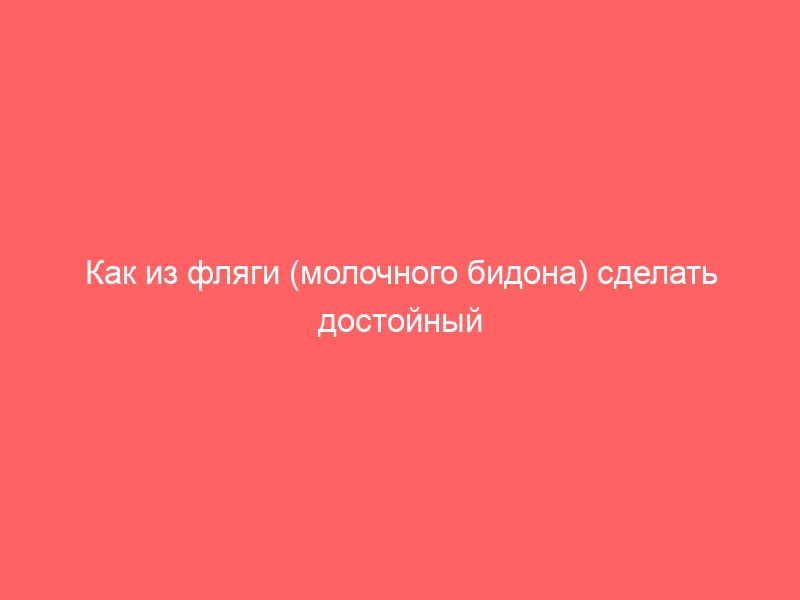 Как из фляги (молочного бидона) сделать достойный